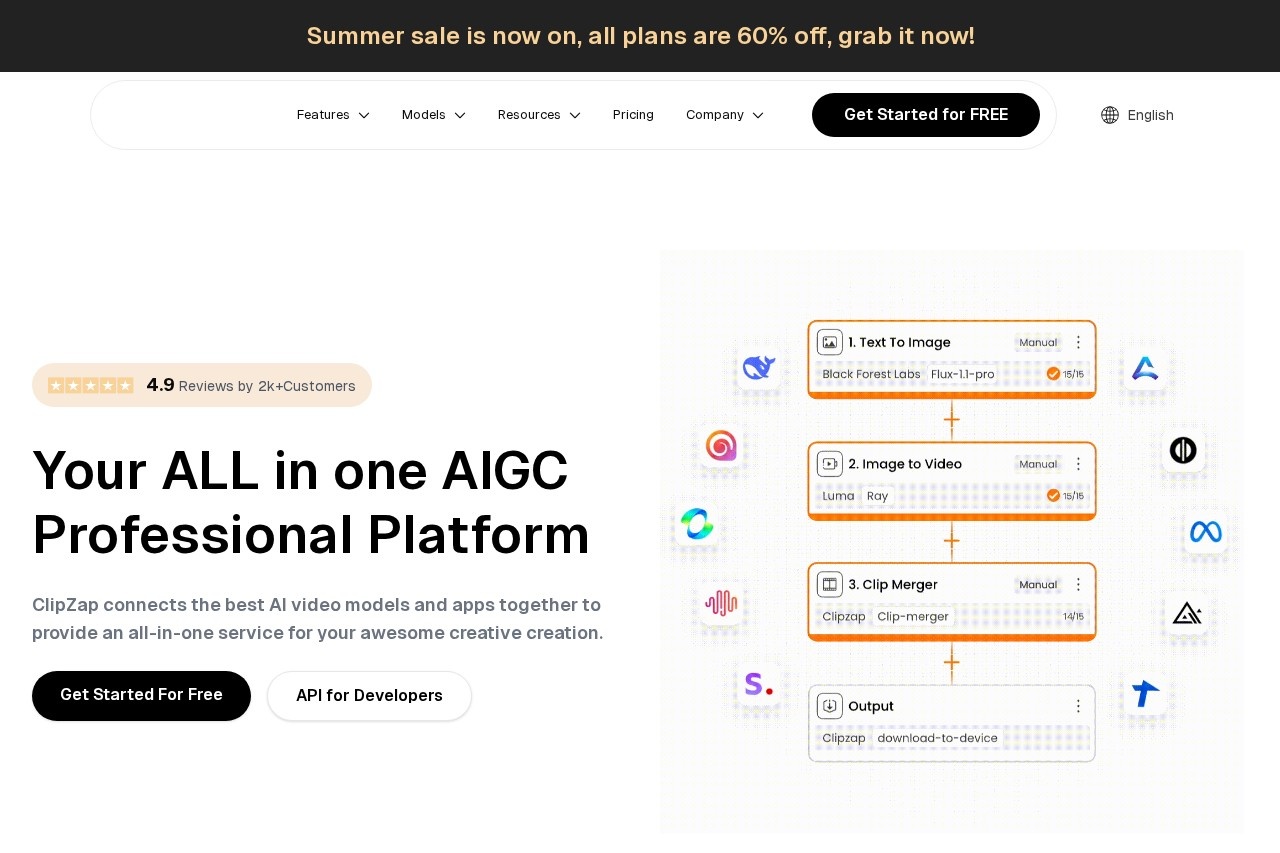 Summer sale is now on, all plans are 60% off, grab it now!

Features Models Resources Pricing Company Get Started for FREE English

4.9 Reviews by 2k+Customers

Your ALL in one AIGC Professional Platform

ClipZap connects the best AI video models and apps together to provide an all-in-one service for your awesome creative creation.

Get Started For Free API for Developers

1. Text To Image Manual
Black Forest Labs Flux-1.1-pro 15/15

2. Image to Video Manual
Luma Ray 15/15

3. Clip Merger Manual
Clipzap Clip-merger 14/15

Output
Clipzap download-to-device